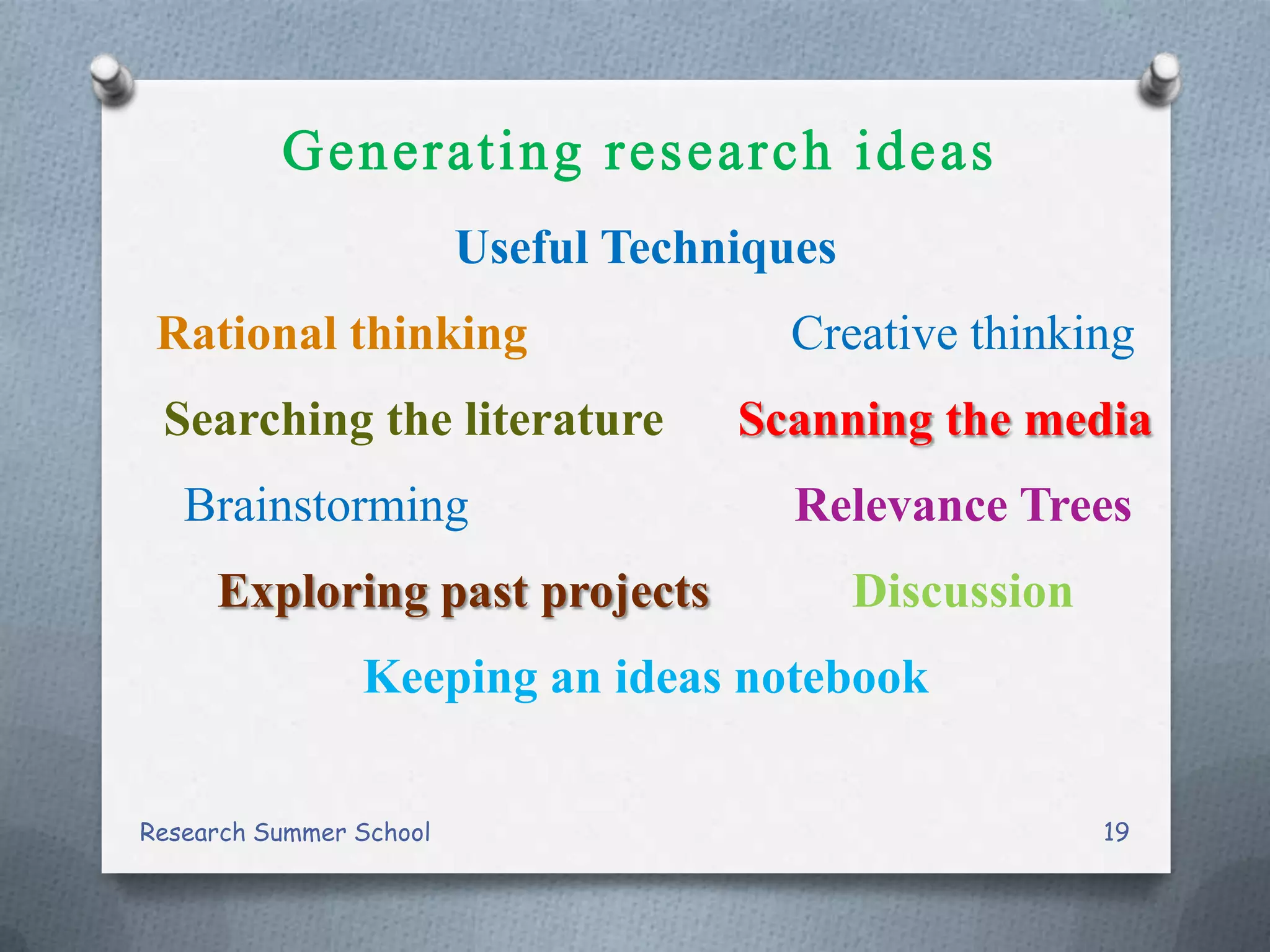 Generating research ideas

Useful Techniques

Rational thinking

Creative thinking

Searching the literature

Scanning the media

Brainstorming

Relevance Trees

Exploring past projects

Discussion

Keeping an ideas notebook

Research Summer School

19